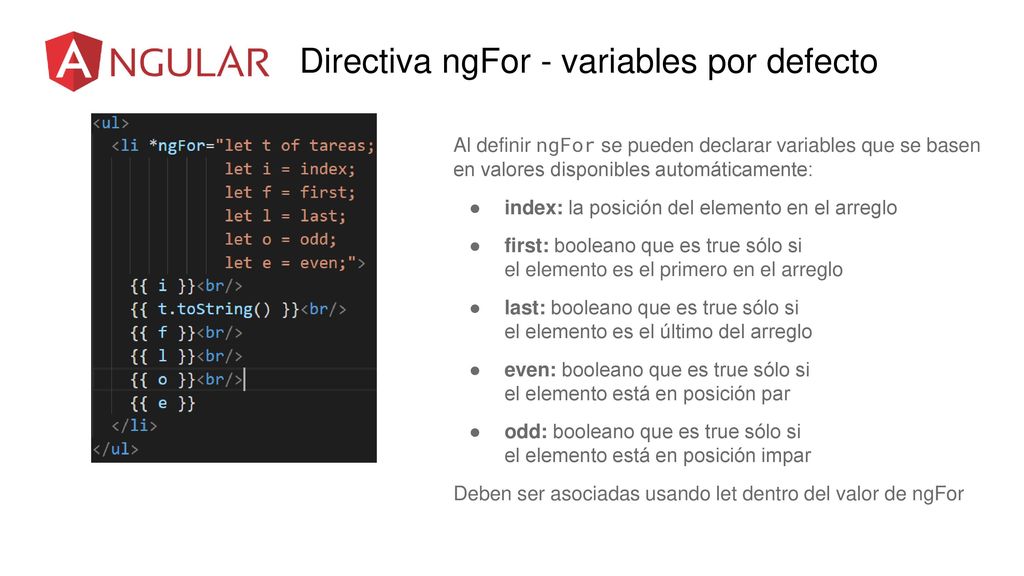 ANGULAR

Directiva ngFor - variables por defecto

<ul>
<li *ngFor="let t of tareas;
let i = index;
let f = first;
let l = last;
let o = odd;
let e = even;">
{{ i }}<br/>
{{ t.toString() }}<br/>
{{ f }}<br/>
{{ l }}<br/>
{{ o }}<br/>
{{ e }}
</li>
</ul>

Al definir ngFor se pueden declarar variables que se basen en valores disponibles automáticamente:

● index: la posición del elemento en el arreglo

● first: booleano que es true sólo si el elemento es el primero en el arreglo

● last: booleano que es true sólo si el elemento es el último del arreglo

● even: booleano que es true sólo si el elemento está en posición par

● odd: booleano que es true sólo si el elemento está en posición impar

Deben ser asociadas usando let dentro del valor de ngFor